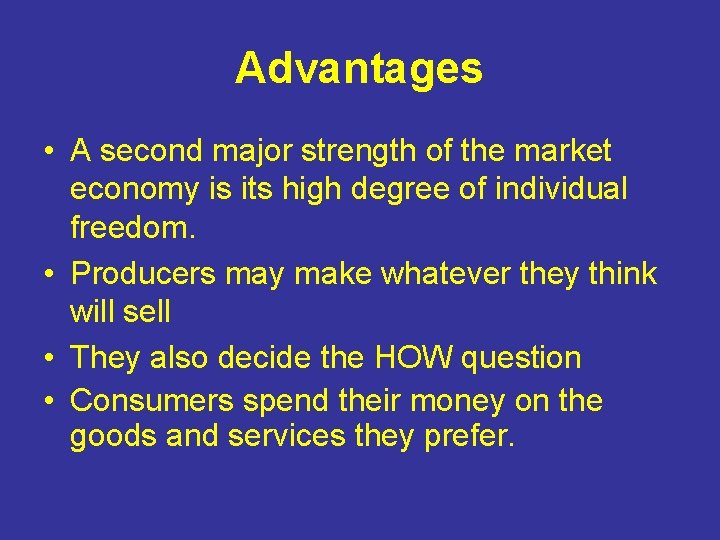 Advantages

• A second major strength of the market economy is its high degree of individual freedom.
• Producers may make whatever they think will sell
• They also decide the HOW question
• Consumers spend their money on the goods and services they prefer.